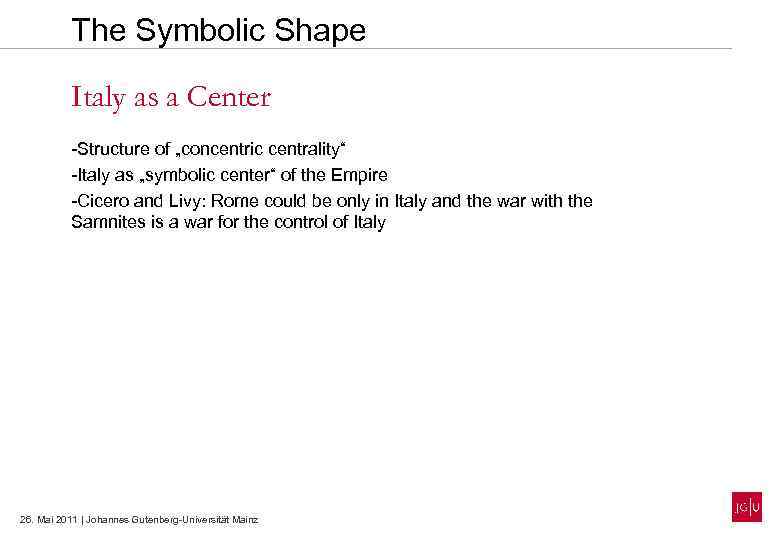 The Symbolic Shape

Italy as a Center

-Structure of „concentric centrality“

-Italy as „symbolic center“ of the Empire

-Cicero and Livy: Rome could be only in Italy and the war with the Samnites is a war for the control of Italy

26. Mai 2011 | Johannes Gutenberg-Universität Mainz

JG|U